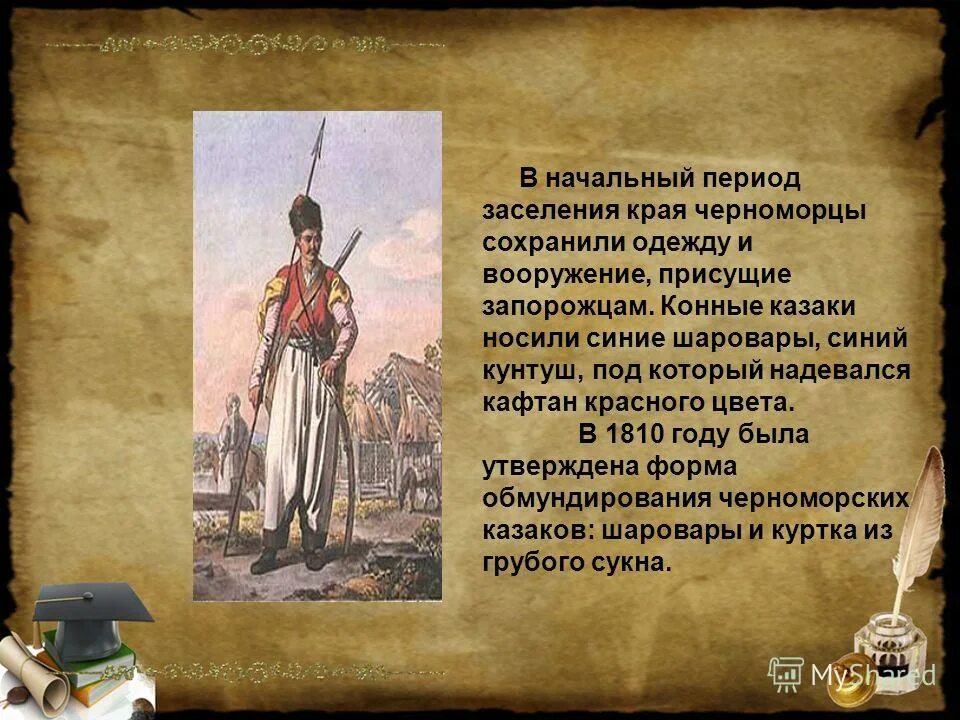 В начальный период заселения края черноморцы сохранили одежду и вооружение, присущие запорожцам. Конные казаки носили синие шаровары, синий кунтуш, под который надевался кафтан красного цвета.

В 1810 году была утверждена форма обмундирования черноморских казаков: шаровары и куртка из грубого сукна.

MyShared